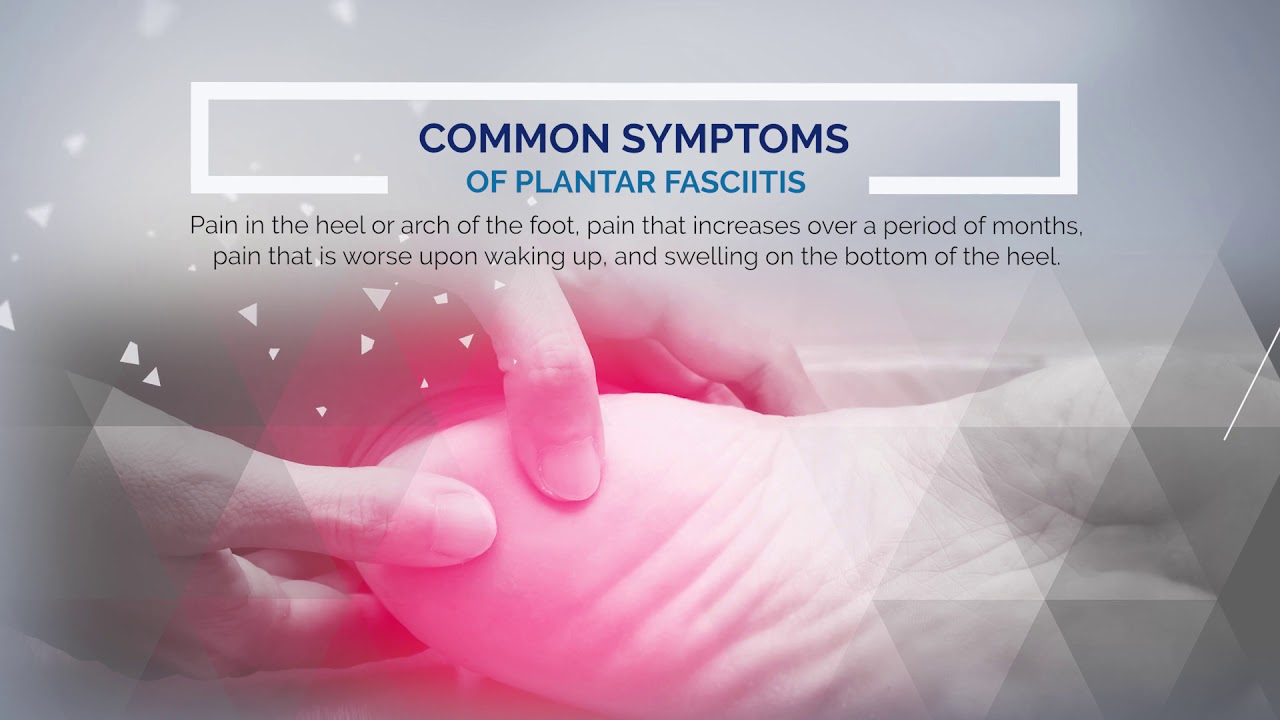 COMMON SYMPTOMS
OF PLANTAR FASCIITIS

Pain in the heel or arch of the foot, pain that increases over a period of months, pain that is worse upon waking up, and swelling on the bottom of the heel.